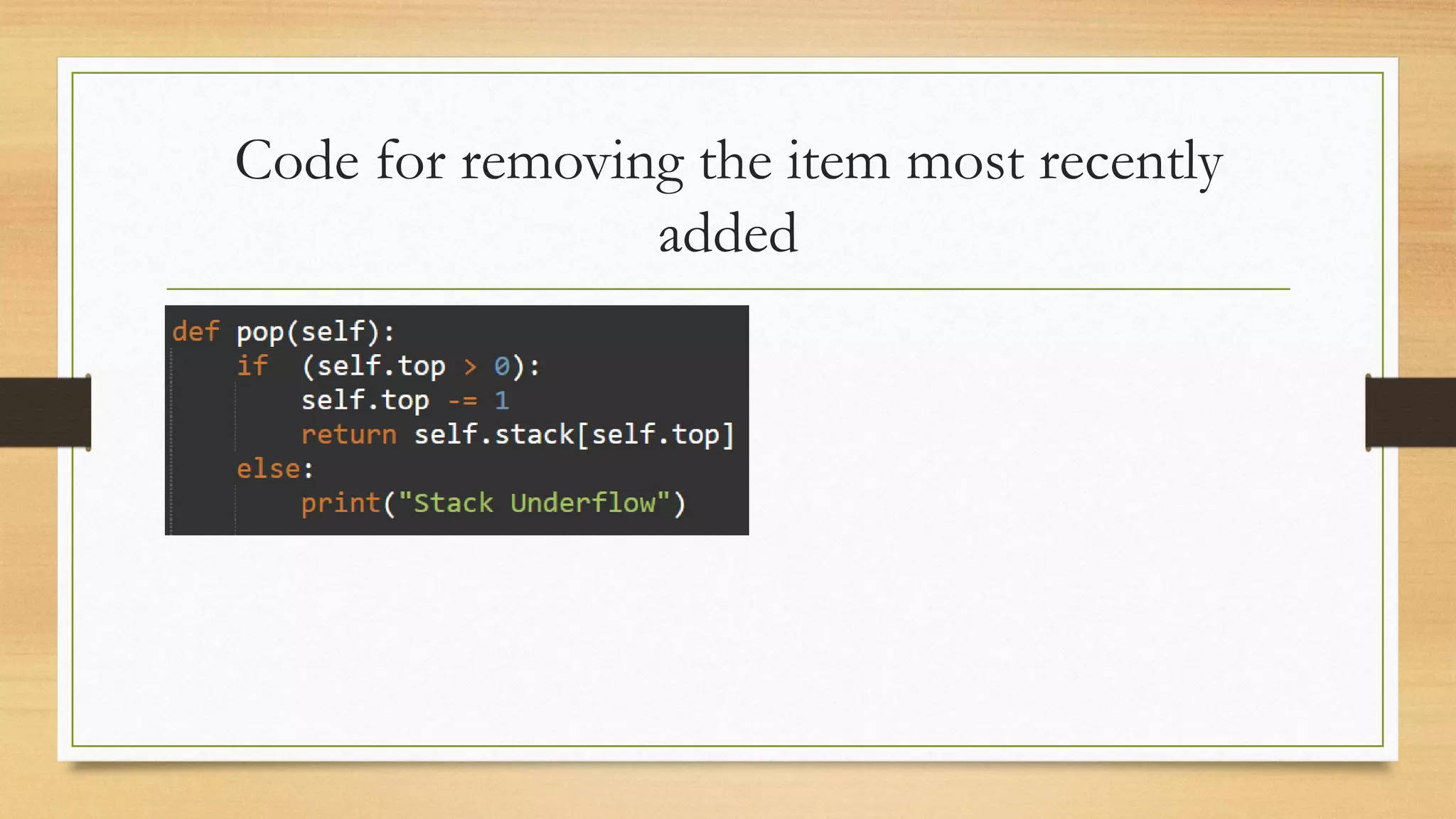 Code for removing the item most recently added

def pop(self):
    if  (self.top > 0):
        self.top -= 1
        return self.stack[self.top]
    else:
        print("Stack Underflow")